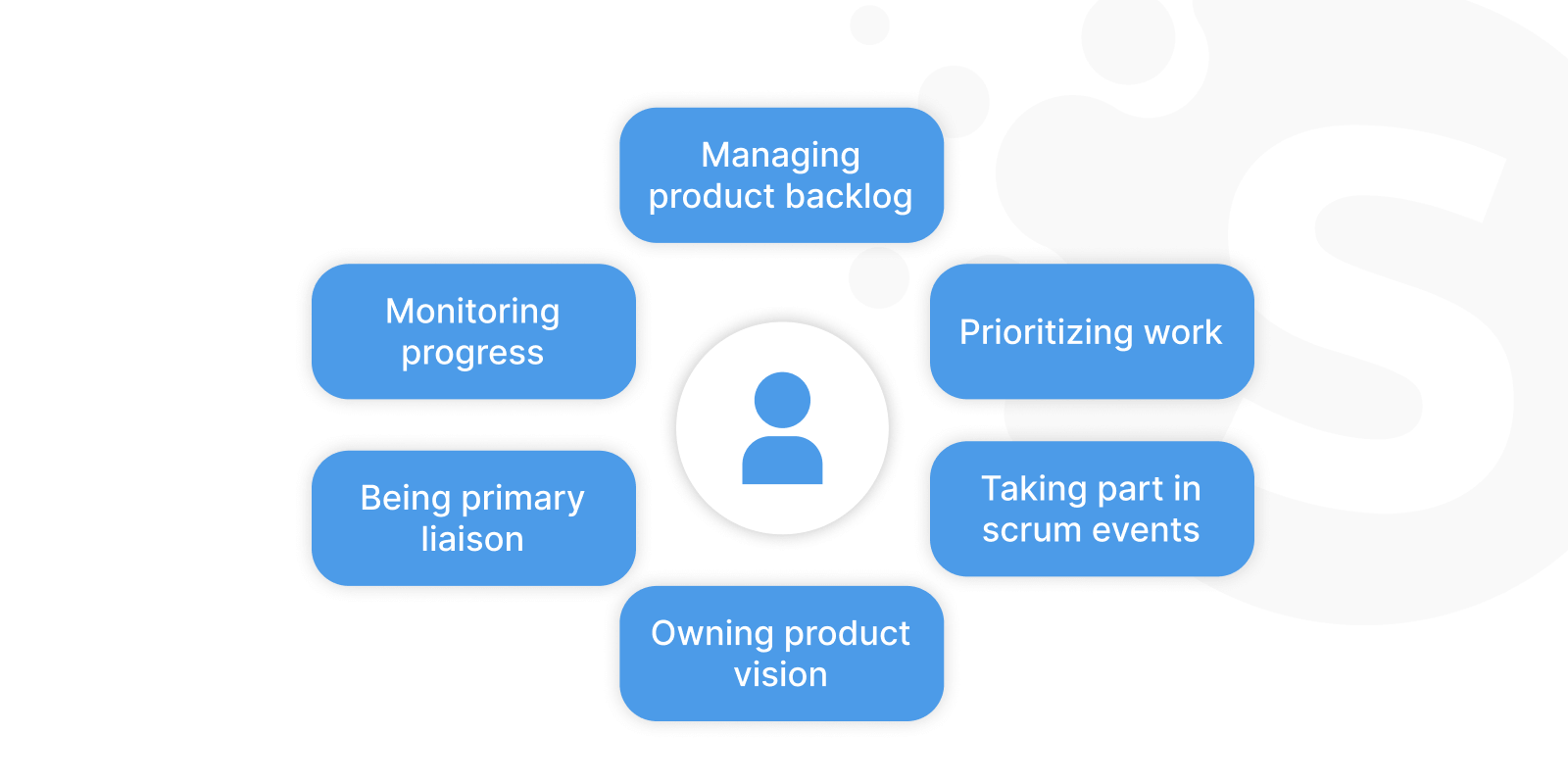 Managing product backlog

Monitoring progress

Prioritizing work

Being primary liaison

Taking part in scrum events

Owning product vision